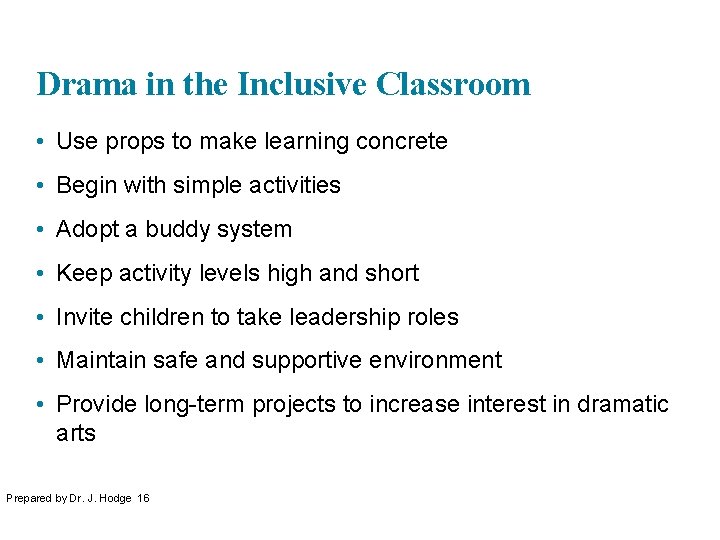 Drama in the Inclusive Classroom

• Use props to make learning concrete
• Begin with simple activities
• Adopt a buddy system
• Keep activity levels high and short
• Invite children to take leadership roles
• Maintain safe and supportive environment
• Provide long-term projects to increase interest in dramatic arts

Prepared by Dr. J. Hodge 16